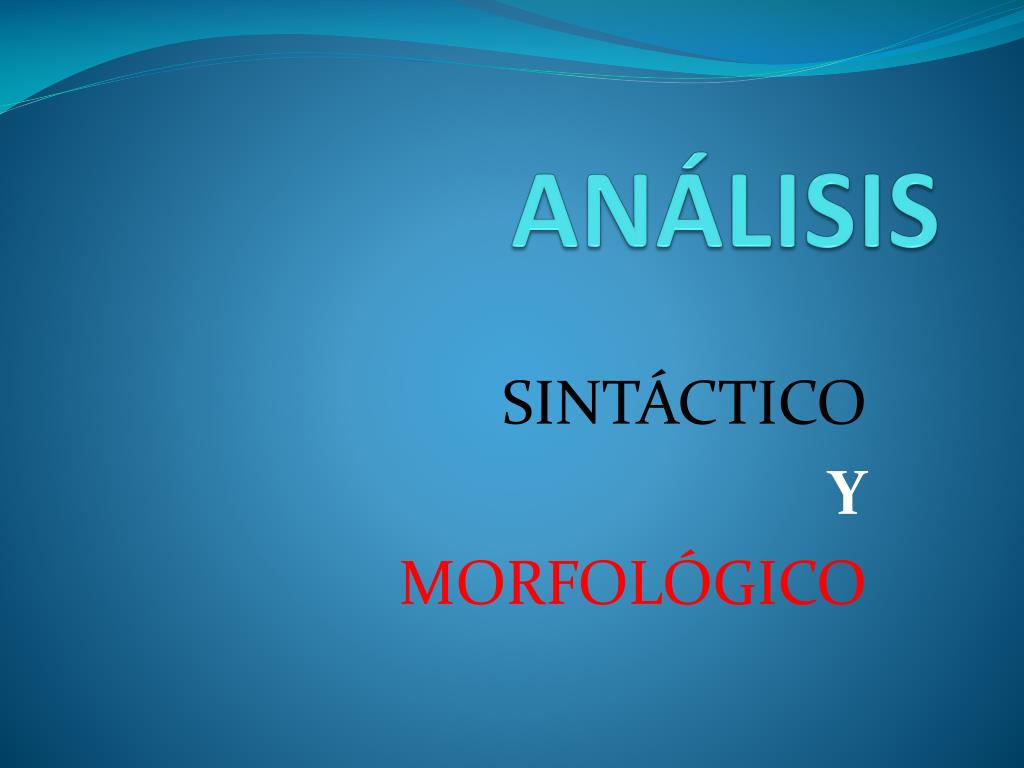 ANÁLISIS

SINTÁCTICO
Y
MORFOLÓGICO